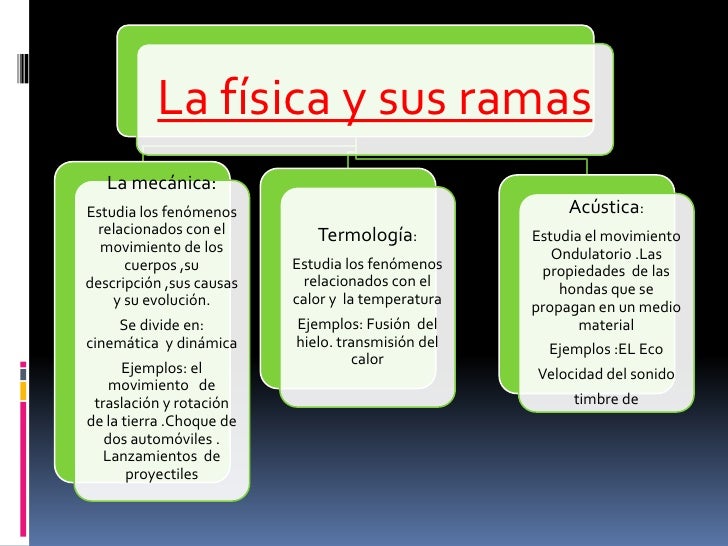 La física y sus ramas

La mecánica:

Estudia los fenómenos relacionados con el movimiento de los cuerpos ,su descripción ,sus causas y su evolución.

Se divide en: cinemática y dinámica

Ejemplos: el movimiento de traslación y rotación de la tierra .Choque de dos automóviles . Lanzamientos de proyectiles

Termología:

Estudia los fenómenos relacionados con el calor y la temperatura

Ejemplos: Fusión del hielo. transmisión del calor

Acústica:

Estudia el movimiento Ondulatorio .Las propiedades de las hondas que se propagan en un medio material

Ejemplos :EL Eco

Velocidad del sonido

timbre de